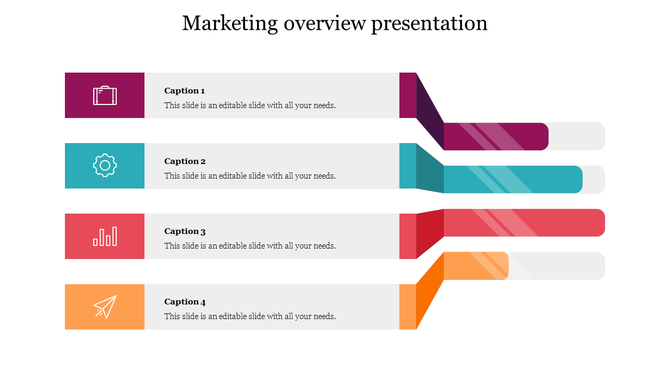 Marketing overview presentation

Caption 1
This slide is an editable slide with all your needs.

Caption 2
This slide is an editable slide with all your needs.

Caption 3
This slide is an editable slide with all your needs.

Caption 4
This slide is an editable slide with all your needs.